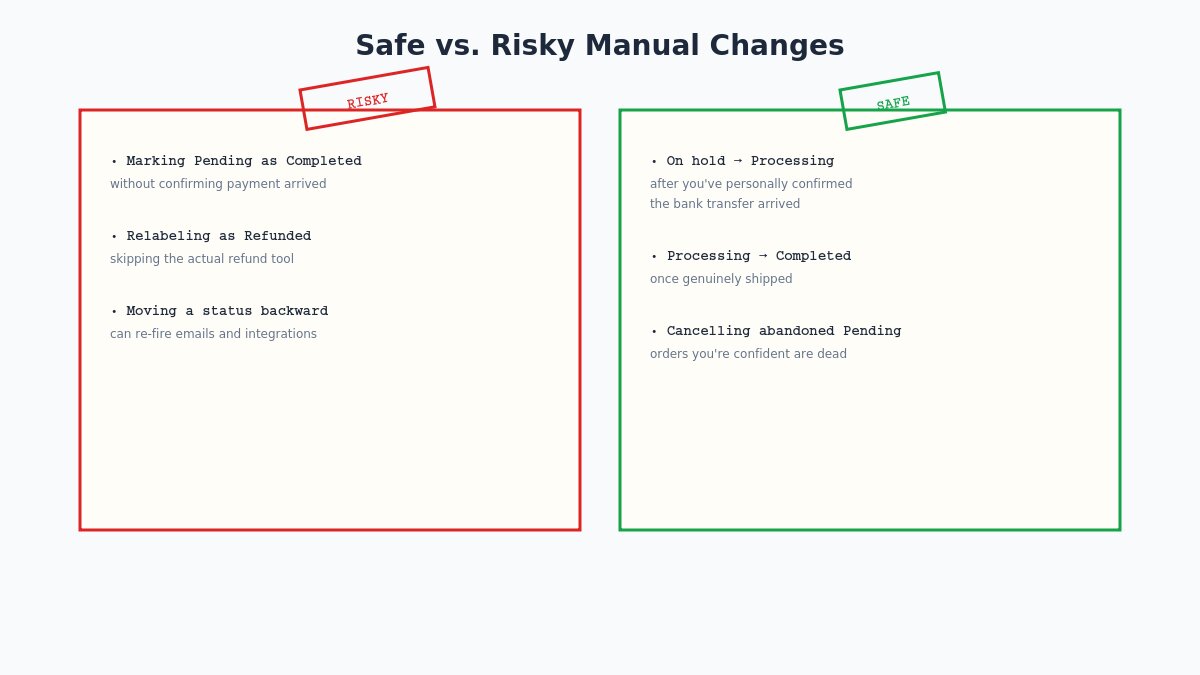 Safe vs. Risky Manual Changes

RISKY

• Marking Pending as Completed
without confirming payment arrived

• Relabeling as Refunded
skipping the actual refund tool

• Moving a status backward
can re-fire emails and integrations

SAFE

• On hold → Processing
after you've personally confirmed the bank transfer arrived

• Processing → Completed
once genuinely shipped

• Cancelling abandoned Pending
orders you're confident are dead